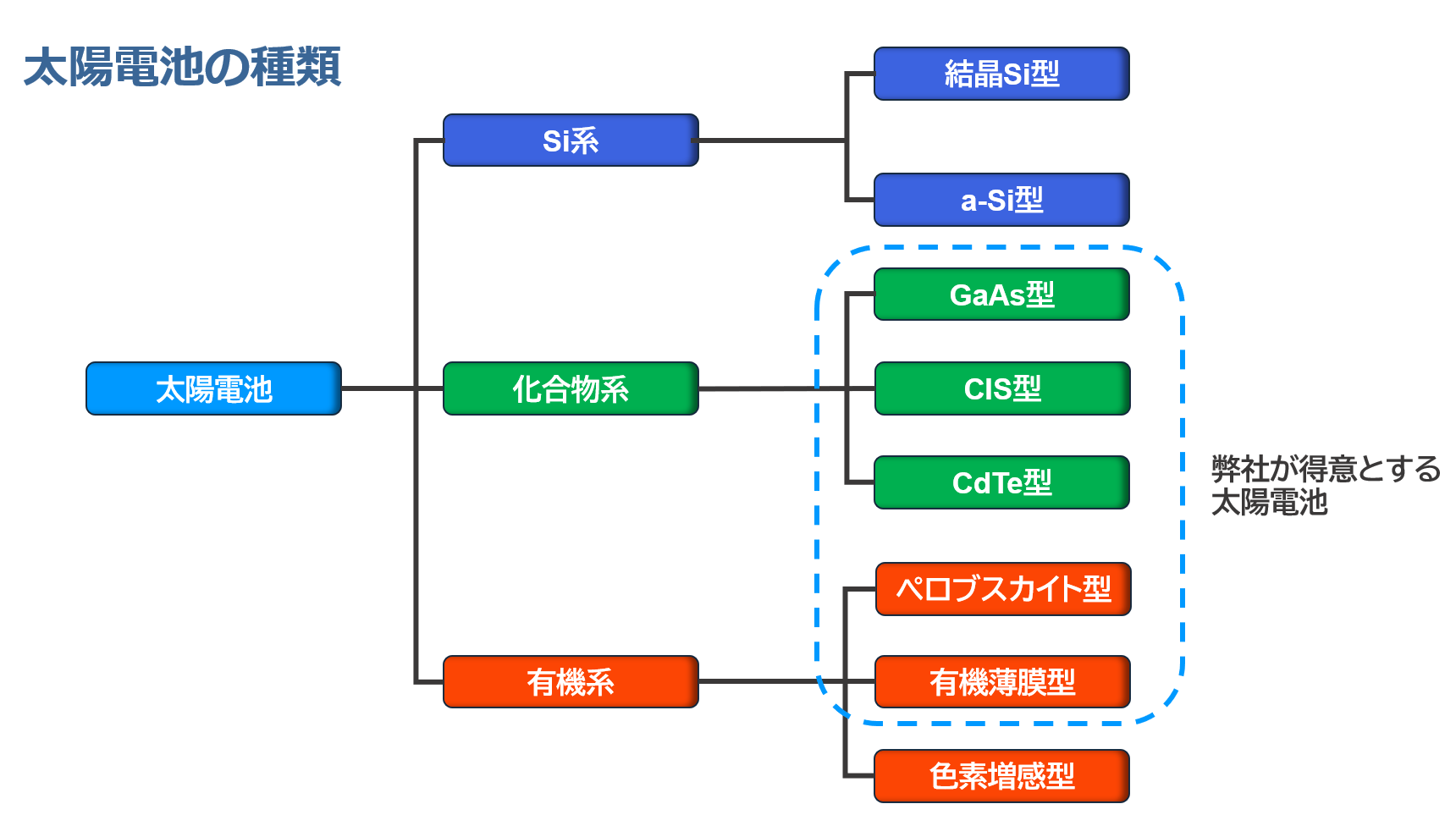 太陽電池の種類

太陽電池

Si系

化合物系

有機系

結晶Si型

a-Si型

GaAs型

CIS型

CdTe型

ペロブスカイト型

有機薄膜型

色素増感型

弊社が得意とする太陽電池